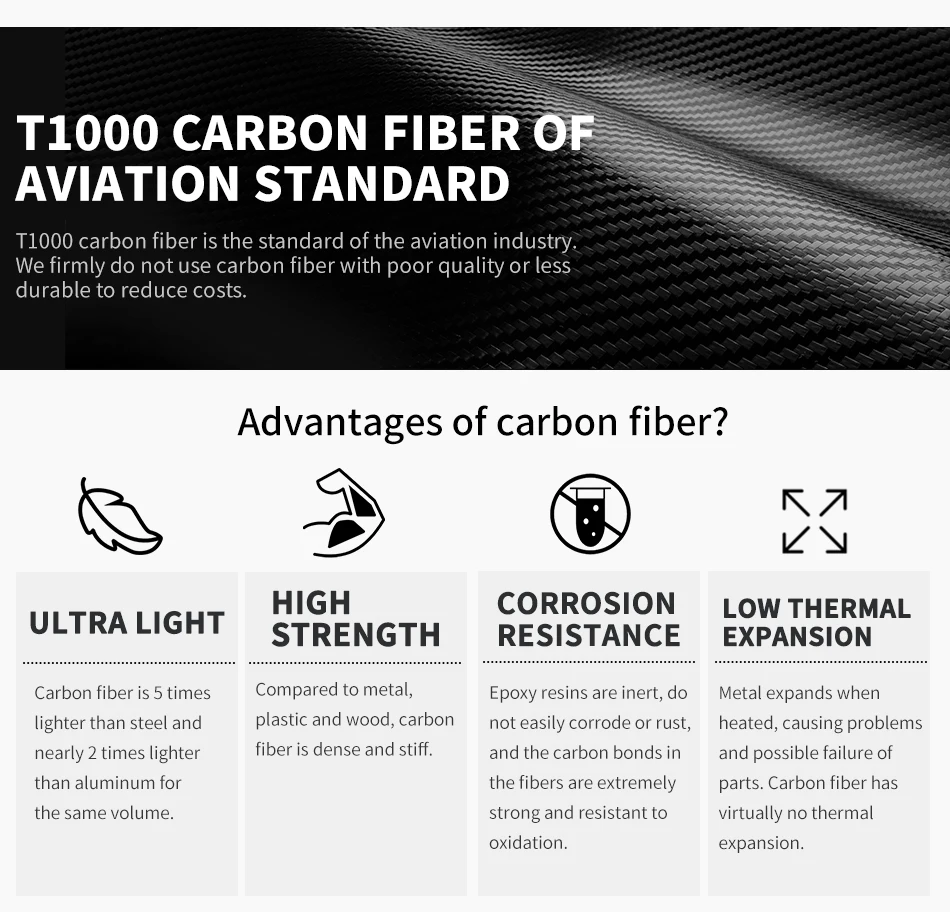 T1000 CARBON FIBER OF AVIATION STANDARD

T1000 carbon fiber is the standard of the aviation industry. We firmly do not use carbon fiber with poor quality or less durable to reduce costs.

Advantages of carbon fiber?

ULTRA LIGHT

Carbon fiber is 5 times lighter than steel and nearly 2 times lighter than aluminum for the same volume.

HIGH STRENGTH

Compared to metal, plastic and wood, carbon fiber is dense and stiff.

CORROSION RESISTANCE

Epoxy resins are inert, do not easily corrode or rust, and the carbon bonds in the fibers are extremely strong and resistant to oxidation.

LOW THERMAL EXPANSION

Metal expands when heated, causing problems and possible failure of parts. Carbon fiber has virtually no thermal expansion.